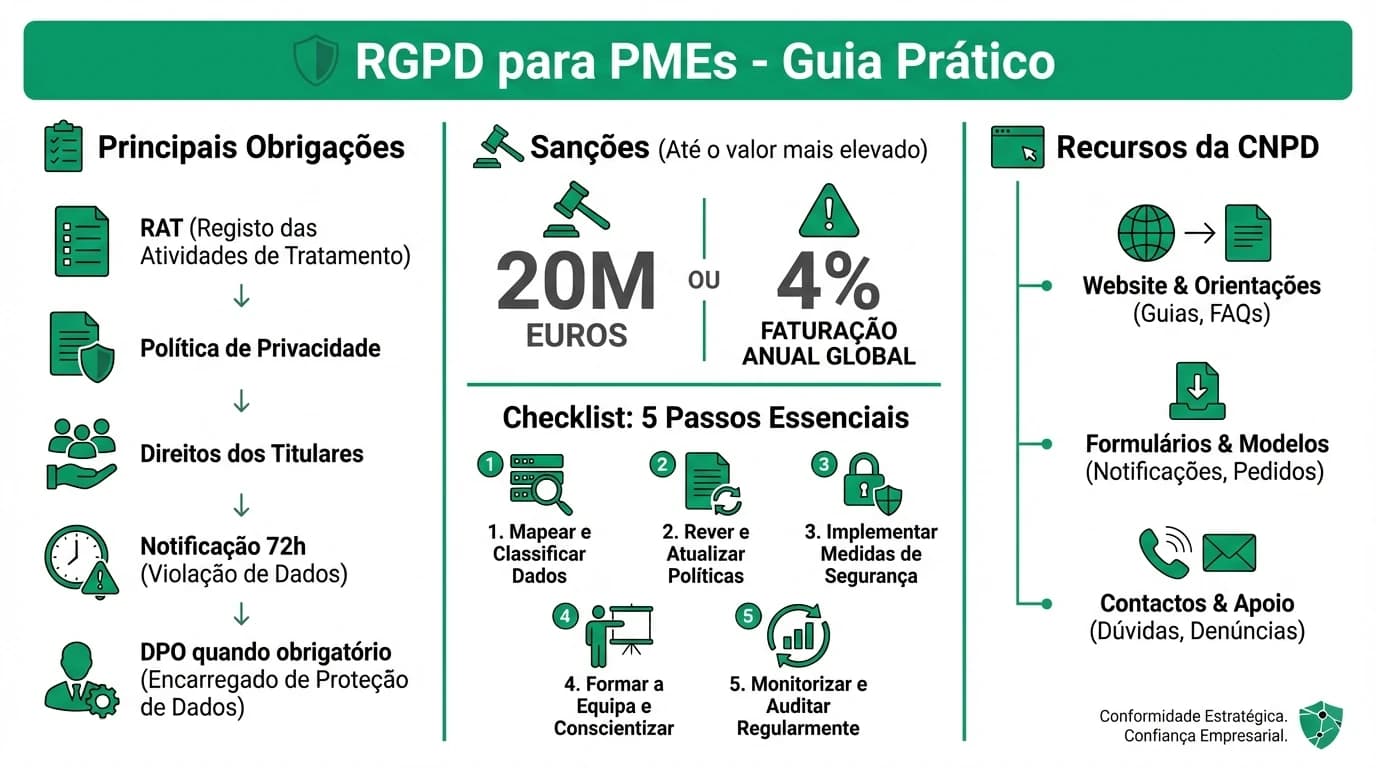 RGPD para PMEs - Guia Prático

Principais Obrigações

RAT (Registo das Atividades de Tratamento)

↓

Política de Privacidade

↓

Direitos dos Titulares

↓

Notificação 72h (Violação de Dados)

↓

DPO quando obrigatório (Encarregado de Proteção de Dados)

Sanções (Até o valor mais elevado)

20M EUROS

OU

4% FATURAÇÃO ANUAL GLOBAL

Checklist: 5 Passos Essenciais

1 1. Mapear e Classificar Dados

2 2. Rever e Atualizar Políticas

3 3. Implementar Medidas de Segurança

4 4. Formar a Equipa e Conscientizar

5 5. Monitorizar e Auditar Regularmente

Recursos da CNPD

Website & Orientações (Guias, FAQs)

Formulários & Modelos (Notificações, Pedidos)

Contactos & Apoio (Dúvidas, Denúncias)

Conformidade Estratégica. Confiança Empresarial.